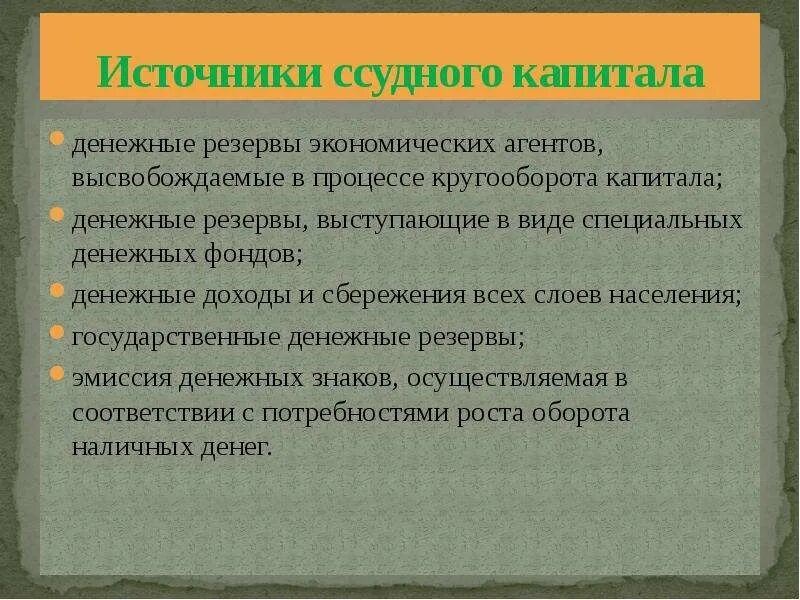 Источники ссудного капитала

денежные резервы экономических агентов, высвобождаемые в процессе кругооборота капитала;

денежные резервы, выступающие в виде специальных денежных фондов;

денежные доходы и сбережения всех слоев населения;

государственные денежные резервы;

эмиссия денежных знаков, осуществляемая в соответствии с потребностями роста оборота наличных денег.